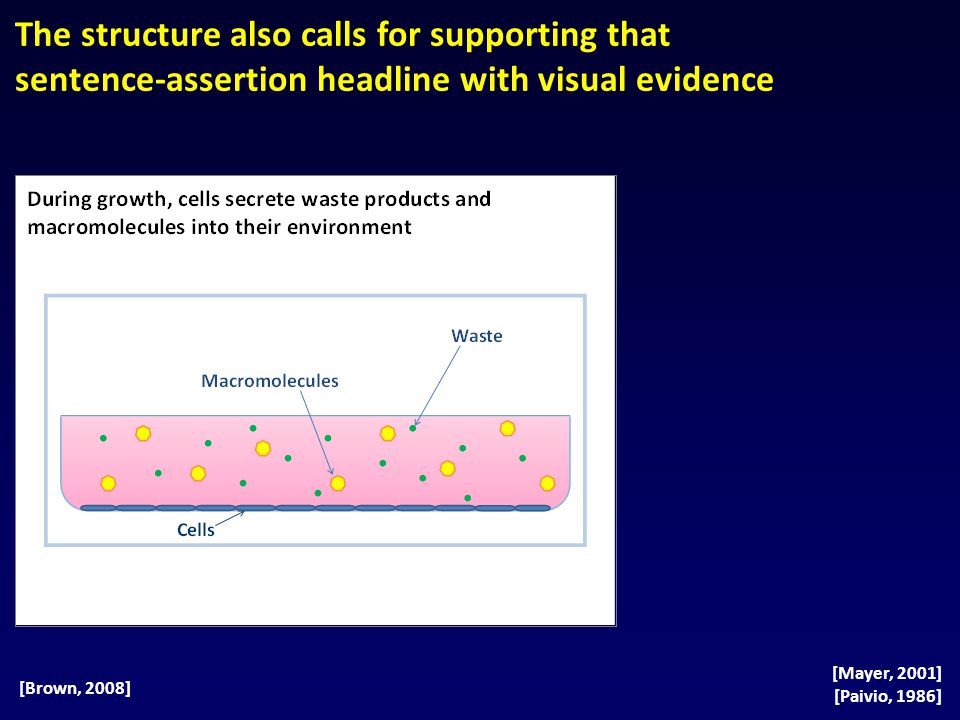 The structure also calls for supporting that sentence-assertion headline with visual evidence

During growth, cells secrete waste products and macromolecules into their environment

Waste

Macromolecules

Cells

[Brown, 2008]

[Mayer, 2001]
[Paivio, 1986]